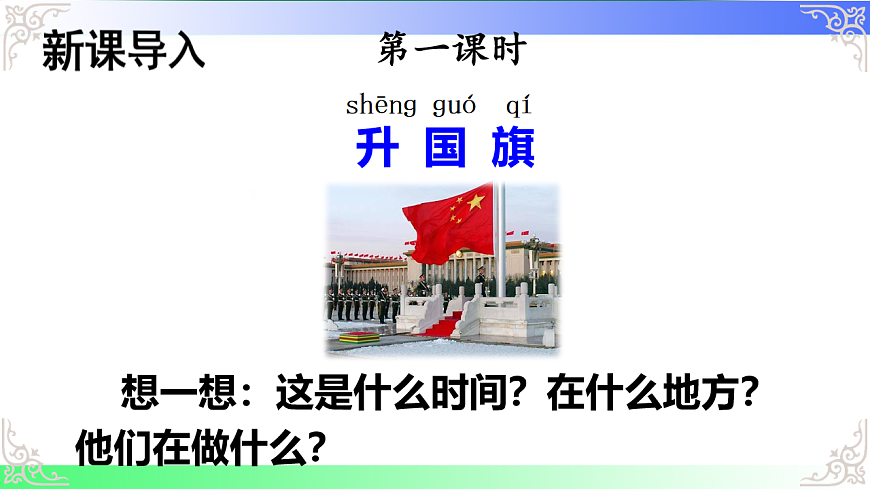 新课导入

第一课时

shēng guó qí
升 国 旗

想一想：这是什么时间？在什么地方？他们在做什么？